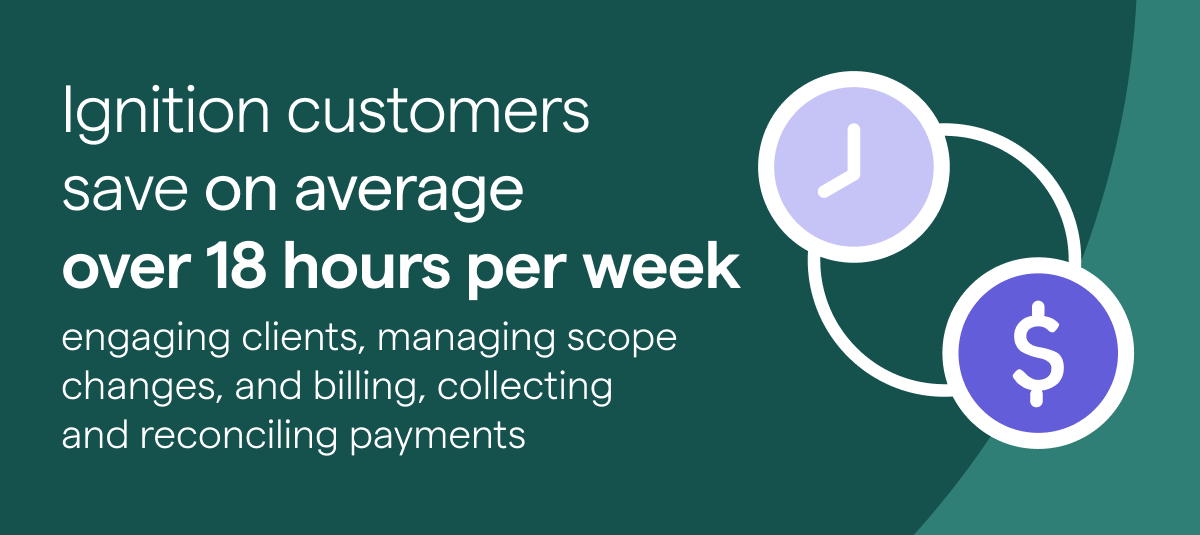 Ignition customers save on average over 18 hours per week

engaging clients, managing scope changes, and billing, collecting and reconciling payments

$